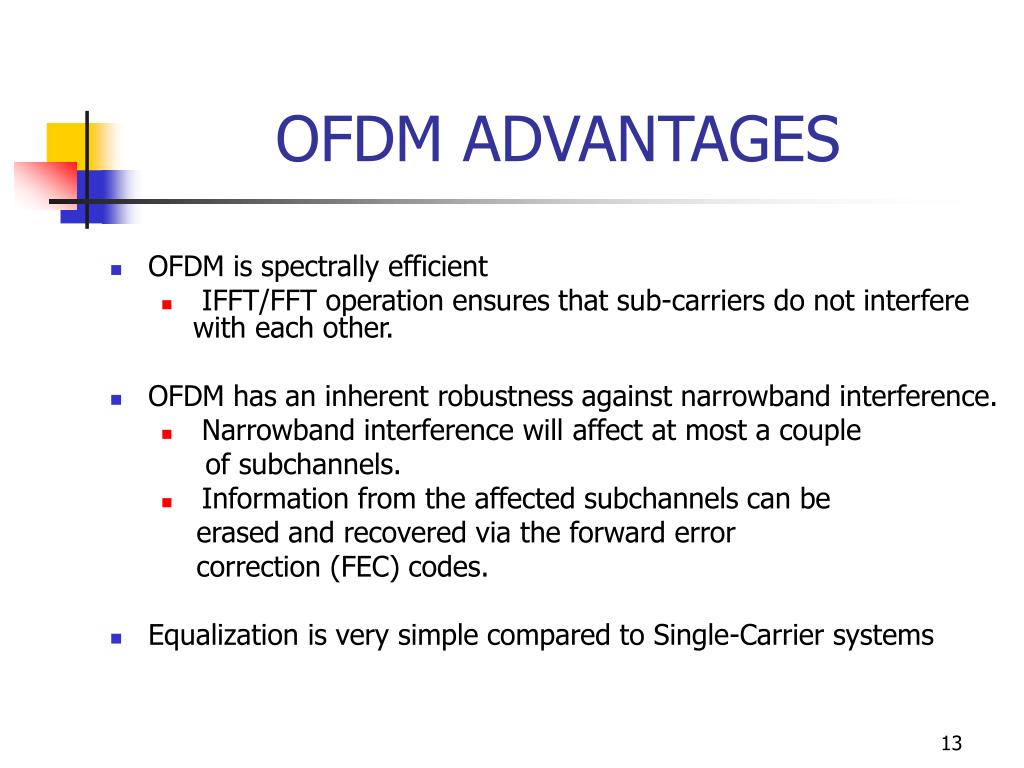 OFDM ADVANTAGES

- OFDM is spectrally efficient
  - IFFT/FFT operation ensures that sub-carriers do not interfere with each other.

- OFDM has an inherent robustness against narrowband interference.
  - Narrowband interference will affect at most a couple of subchannels.
  - Information from the affected subchannels can be erased and recovered via the forward error correction (FEC) codes.

- Equalization is very simple compared to Single-Carrier systems

13